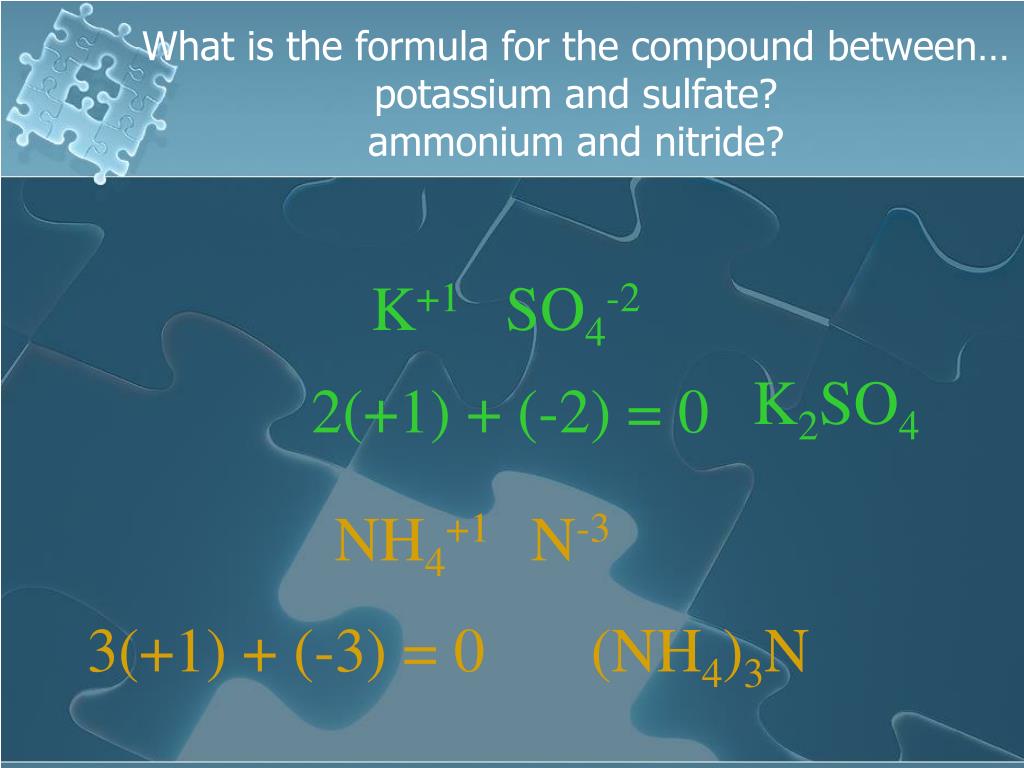 What is the formula for the compound between…
potassium and sulfate?
ammonium and nitride?

$K^{+1}$ $SO_4^{-2}$

$2(+1) + (-2) = 0$ $K_2SO_4$

$NH_4^{+1}$ $N^{-3}$

$3(+1) + (-3) = 0$ $(NH_4)_3N$